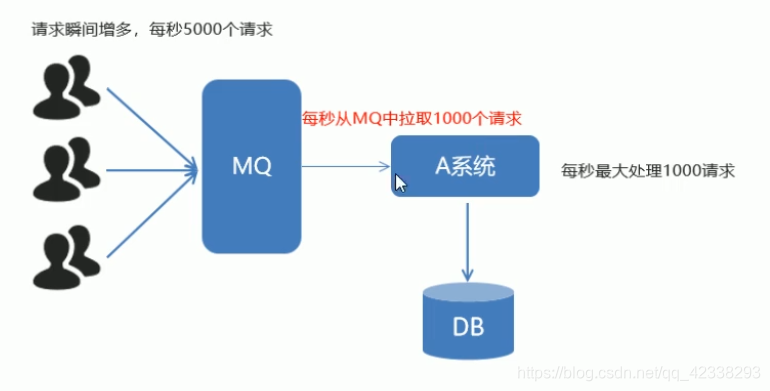 请求瞬间增多，每秒5000个请求

MQ

每秒从MQ中拉取1000个请求

A系统

每秒最大处理1000请求

DB

https://blog.csdn.net/qq_42338293